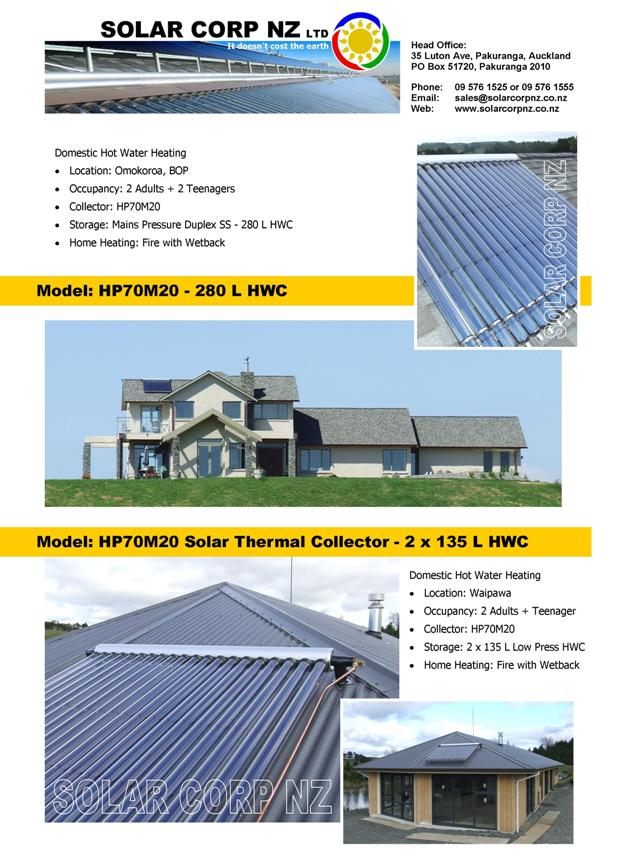 SOLAR CORP NZ LTD
It doesn't cost the earth

Head Office:
35 Luton Ave, Pakuranga, Auckland
PO Box 51720, Pakuranga 2010

Phone: 09 576 1525 or 09 576 1555
Email: sales@solarcorpnz.co.nz
Web: www.solarcorpnz.co.nz

Domestic Hot Water Heating
• Location: Omokoroa, BOP
• Occupancy: 2 Adults + 2 Teenagers
• Collector: HP70M20
• Storage: Mains Pressure Duplex SS - 280 L HWC
• Home Heating: Fire with Wetback

SOLAR CORP NZ

Model: HP70M20 - 280 L HWC

Model: HP70M20 Solar Thermal Collector - 2 x 135 L HWC

Domestic Hot Water Heating
• Location: Waipawa
• Occupancy: 2 Adults + Teenager
• Collector: HP70M20
• Storage: 2 x 135 L Low Press HWC
• Home Heating: Fire with Wetback

SOLAR CORP NZ